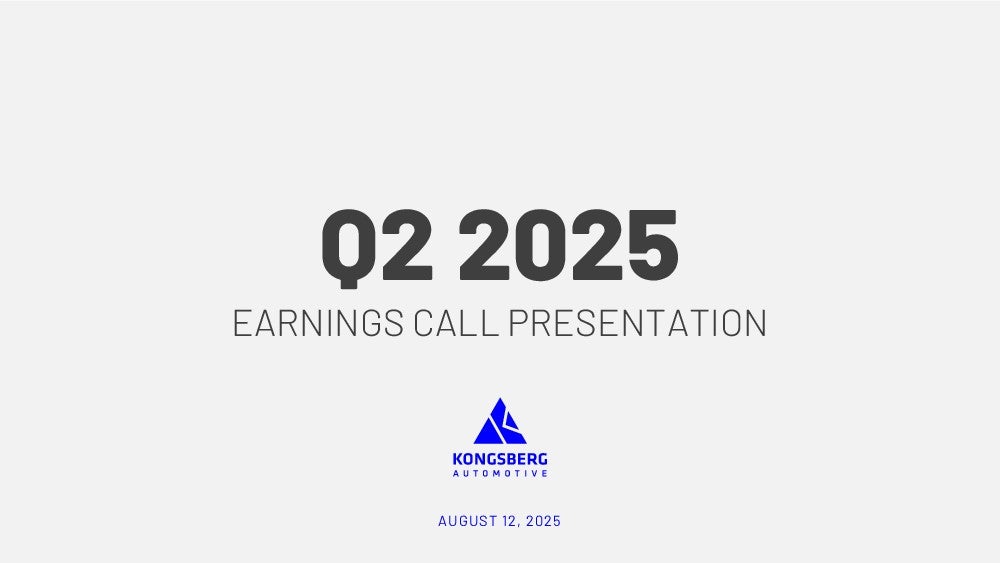 Q2 2025
EARNINGS CALL PRESENTATION

KONGSBERG
AUTOMOTIVE

AUGUST 12, 2025